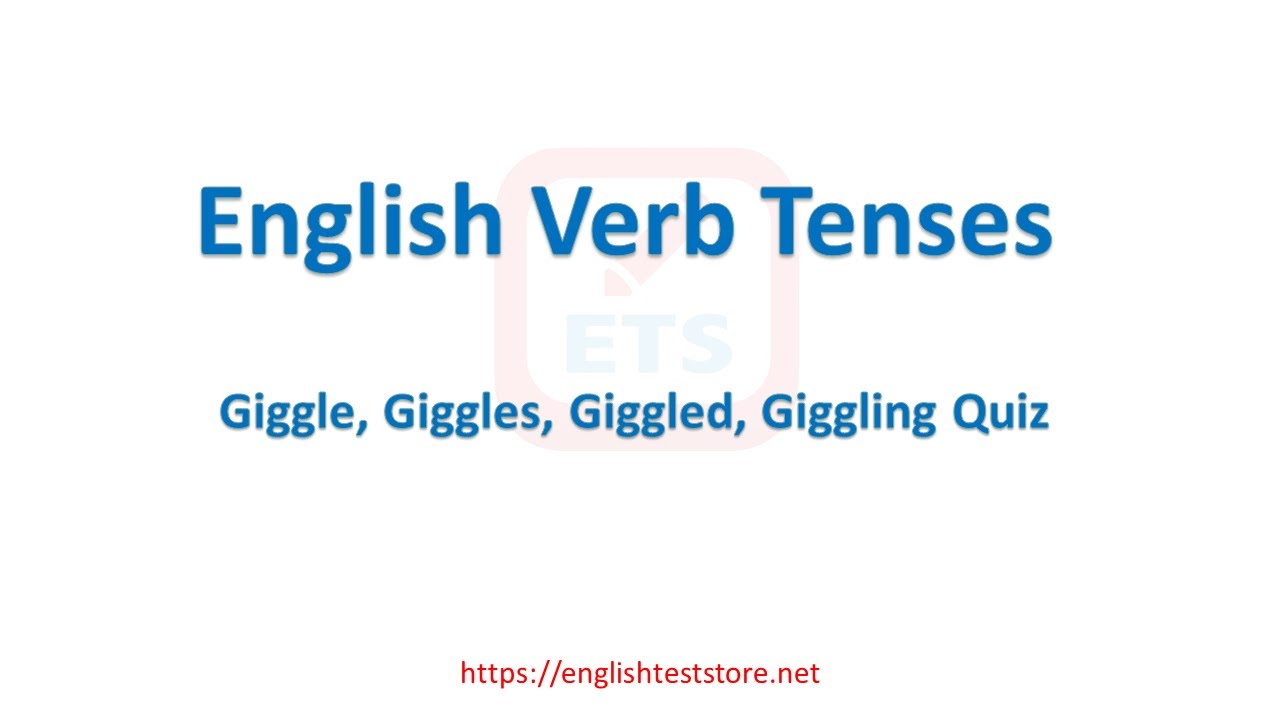 English Verb Tenses

ETS

Giggle, Giggles, Giggled, Giggling Quiz

https://englishteststore.net